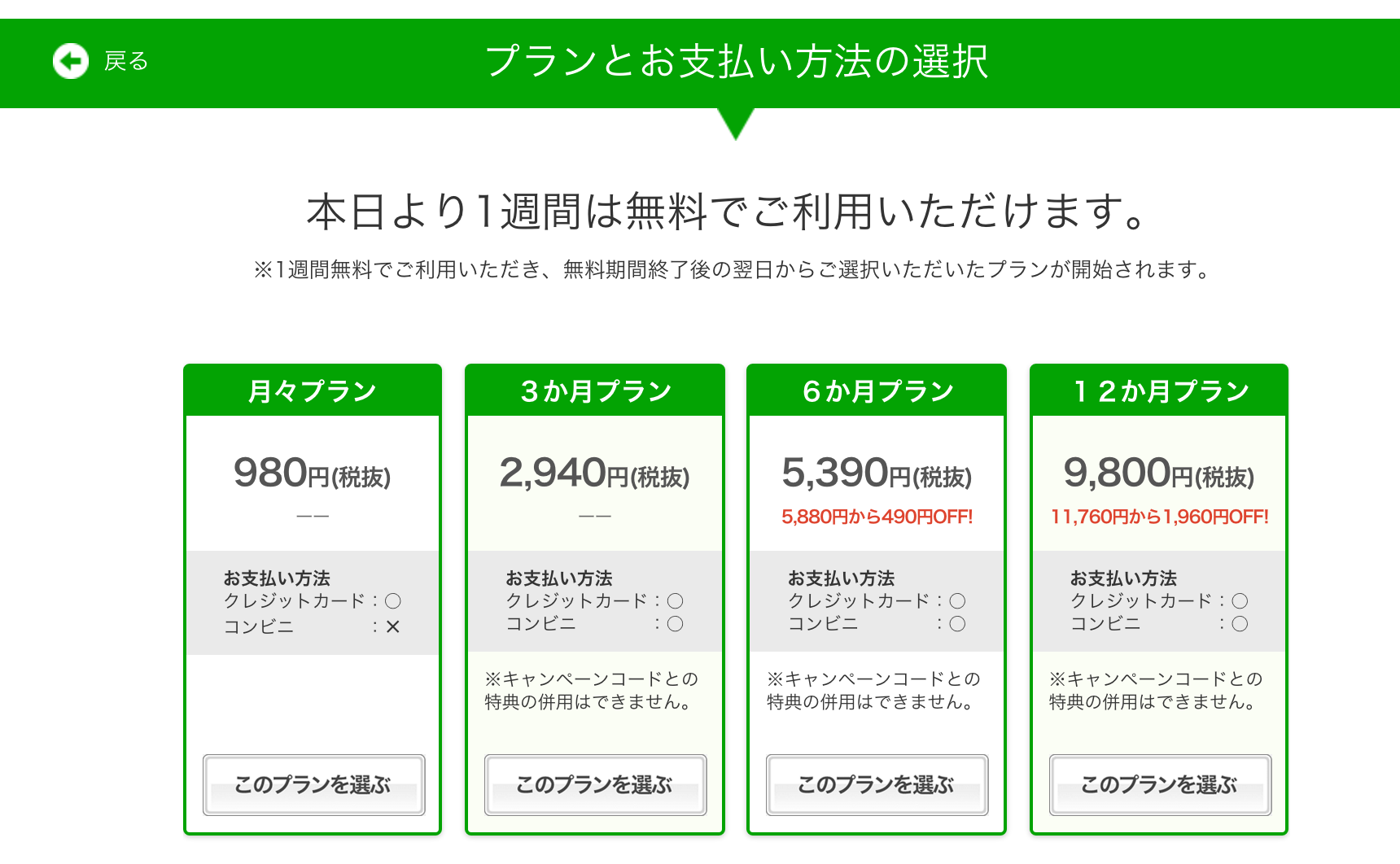 戻る

プランとお支払い方法の選択

本日より1週間は無料でご利用いただけます。

※1週間無料でご利用いただき、無料期間終了後の翌日からご選択いただいたプランが開始されます。

月々プラン

980円(税抜)

——

お支払い方法
クレジットカード：○
コンビニ：×

このプランを選ぶ

３か月プラン

2,940円(税抜)

——

お支払い方法
クレジットカード：○
コンビニ：○

※キャンペーンコードとの特典の併用はできません。

このプランを選ぶ

６か月プラン

5,390円(税抜)

5,880円から490円OFF!

お支払い方法
クレジットカード：○
コンビニ：○

※キャンペーンコードとの特典の併用はできません。

このプランを選ぶ

１２か月プラン

9,800円(税抜)

11,760円から1,960円OFF!

お支払い方法
クレジットカード：○
コンビニ：○

※キャンペーンコードとの特典の併用はできません。

このプランを選ぶ